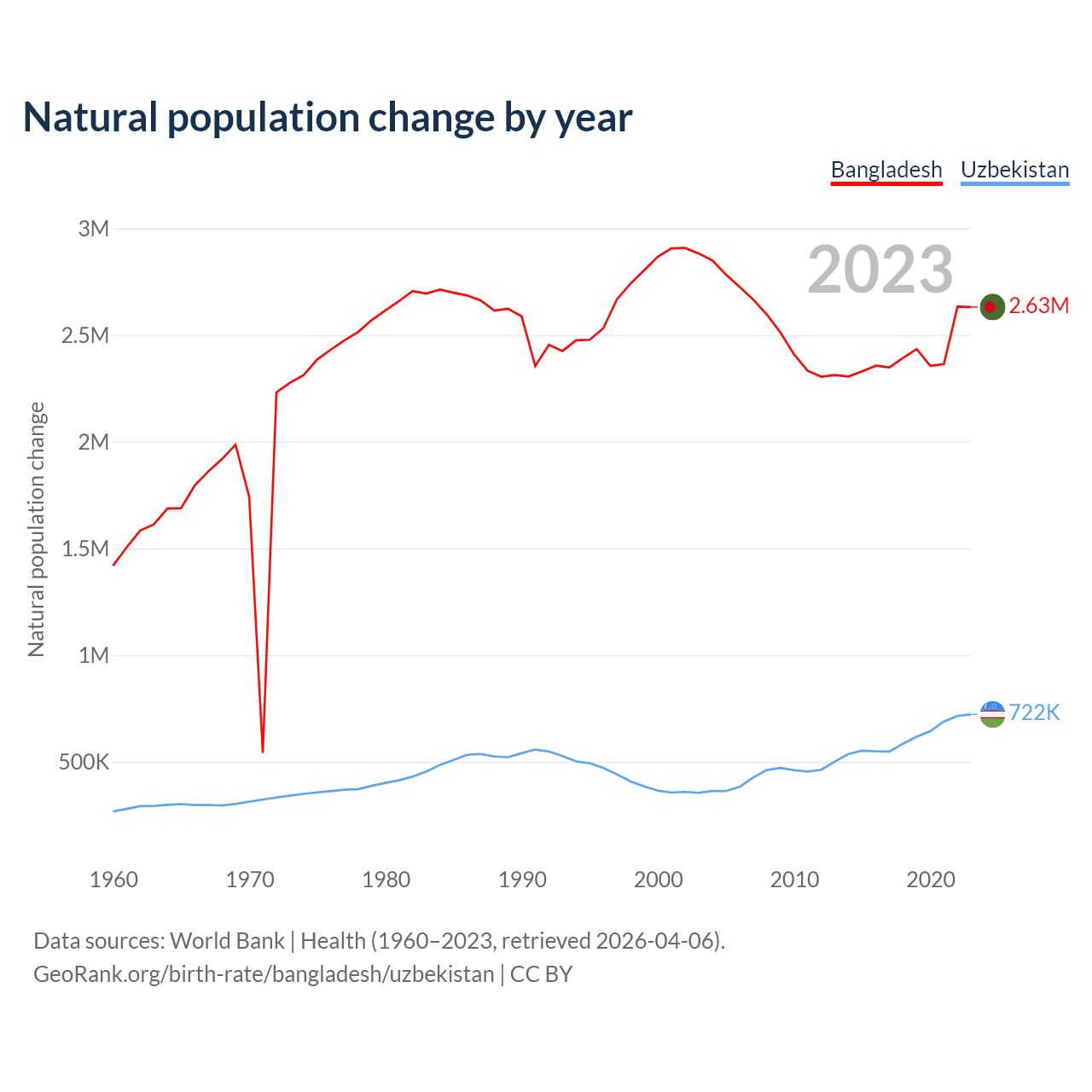 Natural population change by year

Bangladesh Uzbekistan

3M
2.5M
2M
1.5M
1M
500K

Natural population change

2023

2.63M

722K

1960 1970 1980 1990 2000 2010 2020

Data sources: World Bank | Health (1960–2023, retrieved 2026-04-06).
GeoRank.org/birth-rate/bangladesh/uzbekistan | CC BY